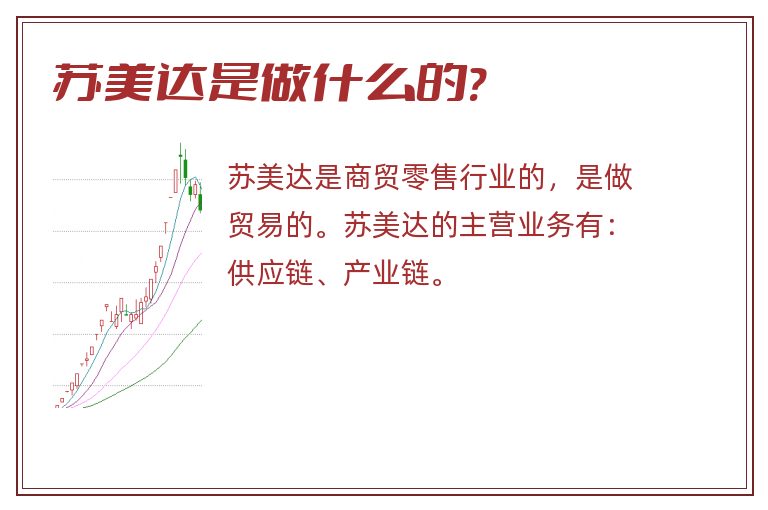 苏美达是做什么的?

苏美达是商贸零售行业的，是做贸易的。苏美达的主营业务有：供应链、产业链。